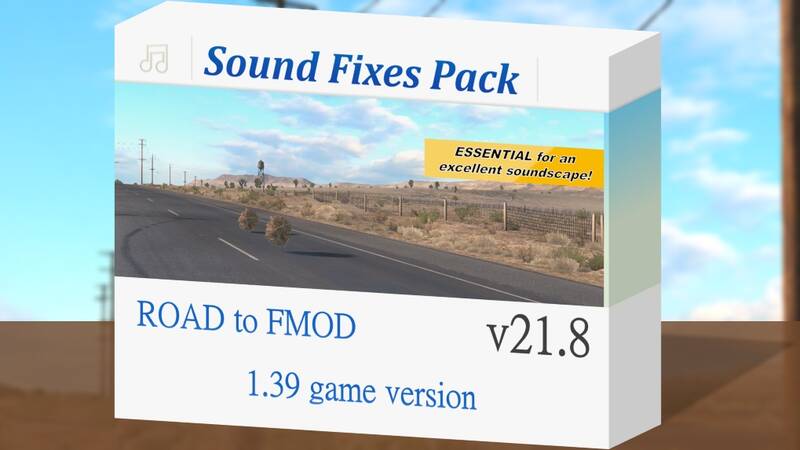 Sound Fixes Pack

ESSENTIAL for an excellent soundscape!

ROAD to FMOD

v21.8

1.39 game version